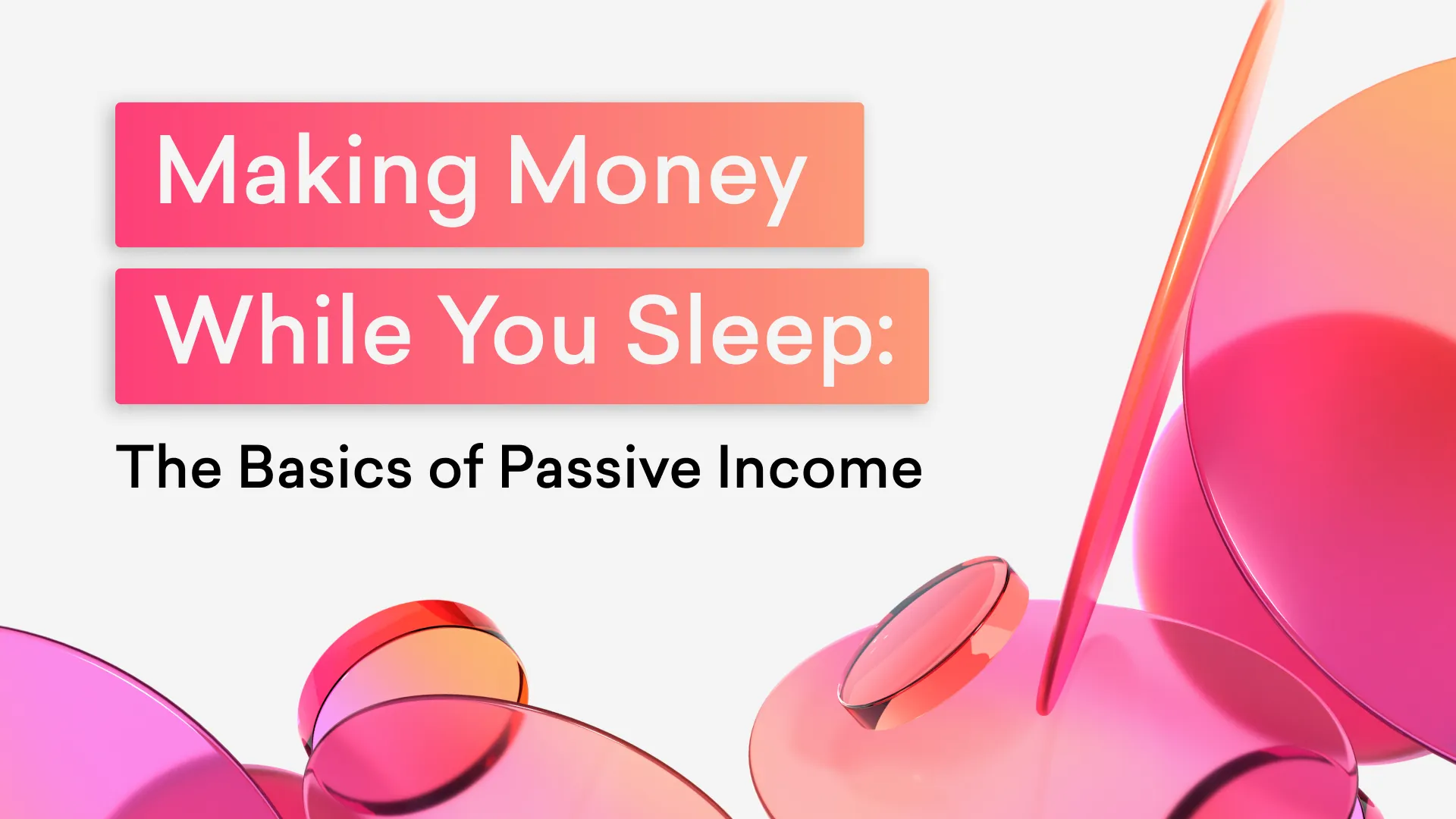 Making Money
While You Sleep:
The Basics of Passive Income